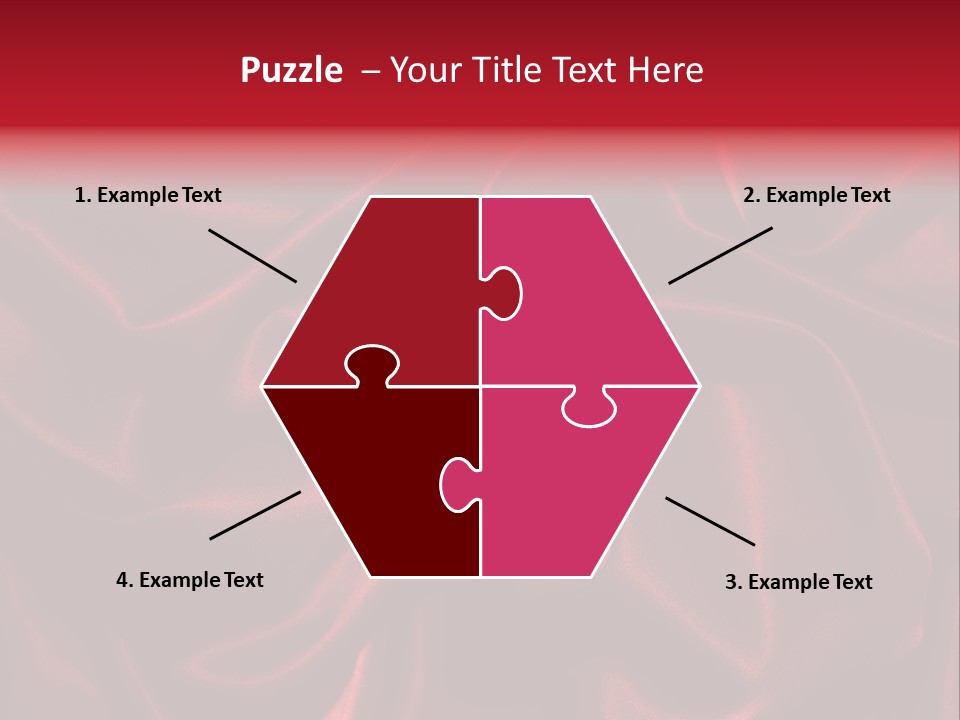 Puzzle – Your Title Text Here

1. Example Text

2. Example Text

4. Example Text

3. Example Text